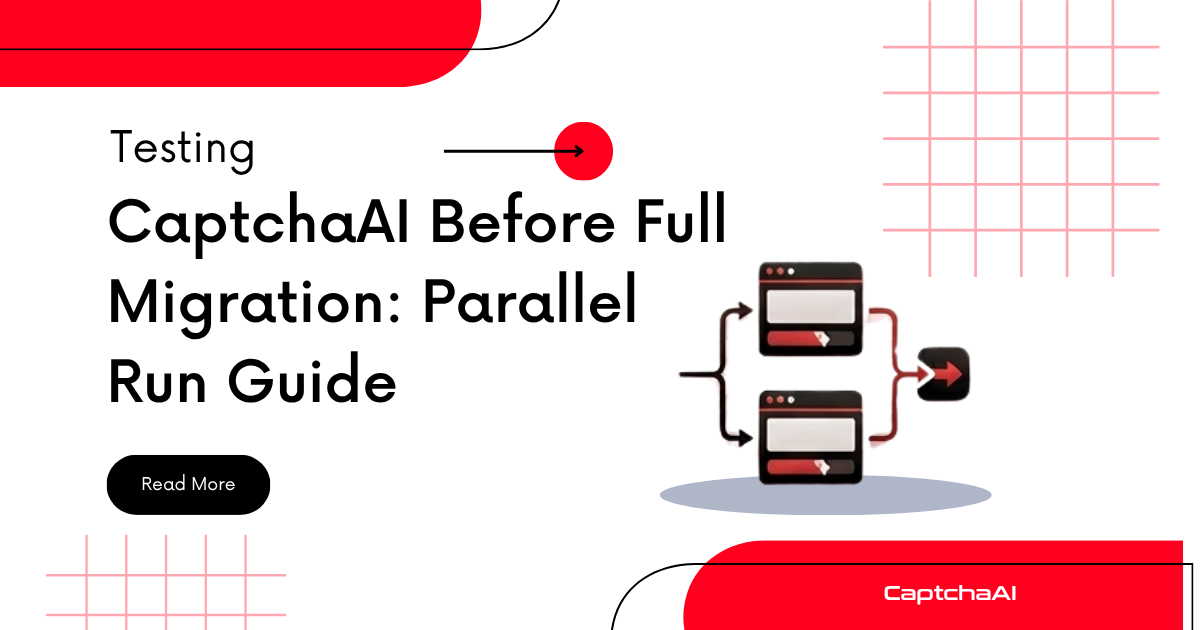 Testing

CaptchaAI Before Full Migration: Parallel Run Guide

Read More

CaptchaAI